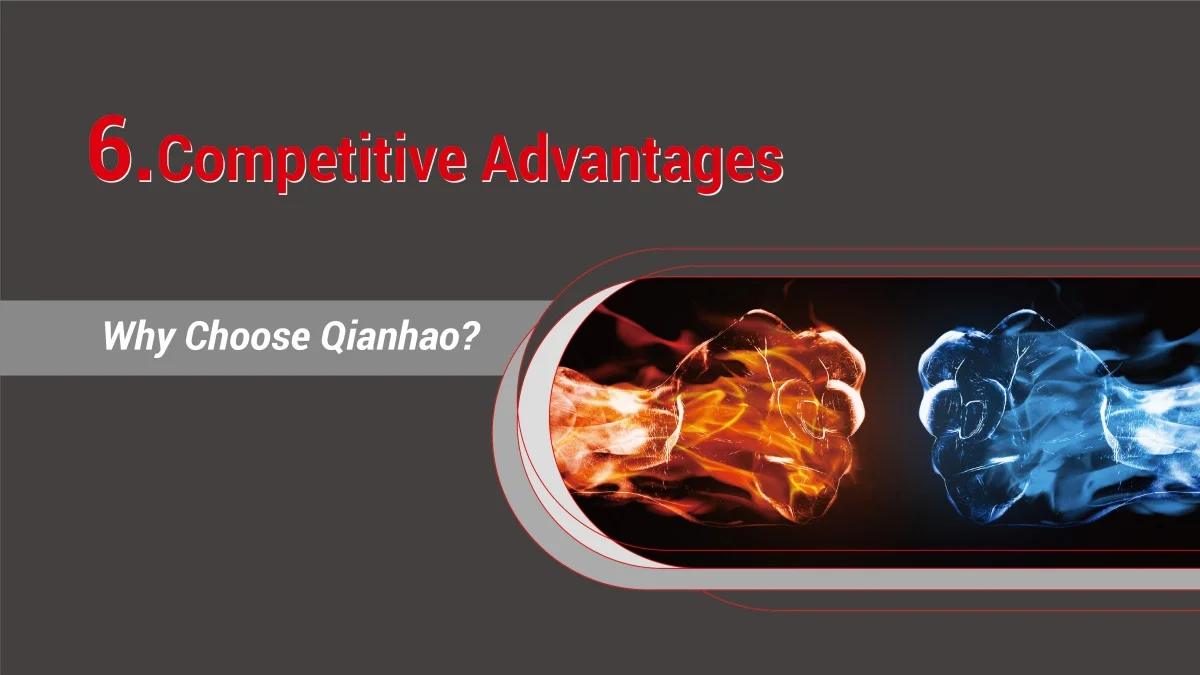 6.Competitive Advantages

Why Choose Qianhao?